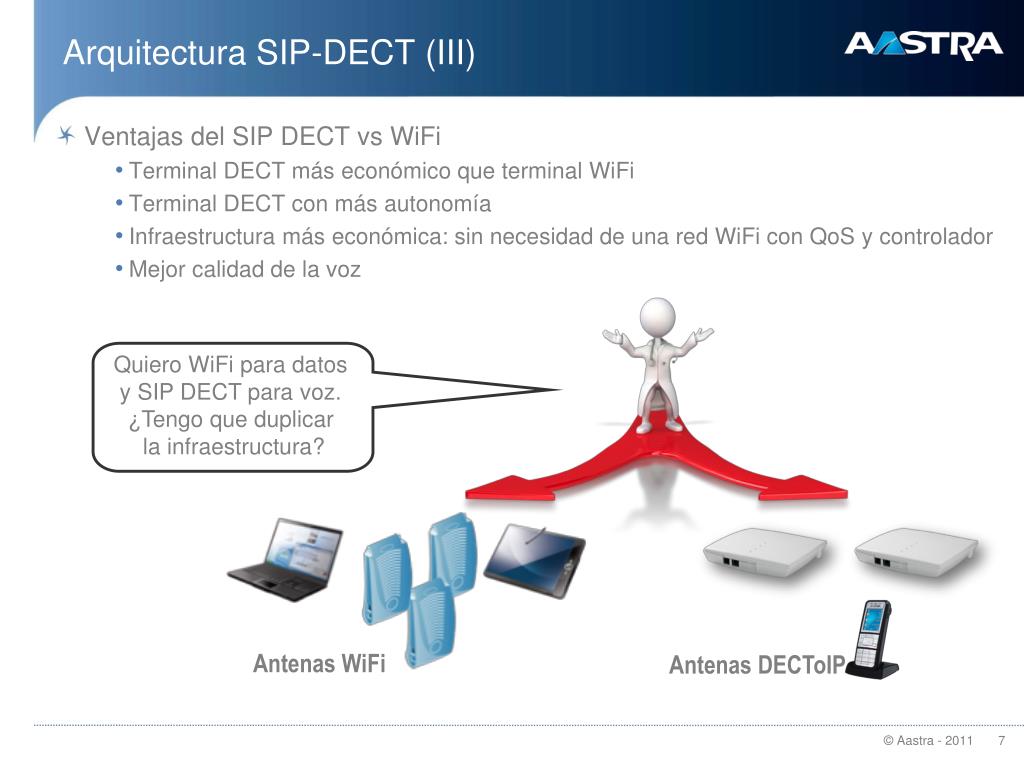 Arquitectura SIP-DECT (III)

AASTRA

Ventajas del SIP DECT vs WiFi
• Terminal DECT más económico que terminal WiFi
• Terminal DECT con más autonomía
• Infraestructura más económica: sin necesidad de una red WiFi con QoS y controlador
• Mejor calidad de la voz

Quiero WiFi para datos y SIP DECT para voz. ¿Tengo que duplicar la infraestructura?

Antenas WiFi

Antenas DECToIP

© Aastra - 2011 7